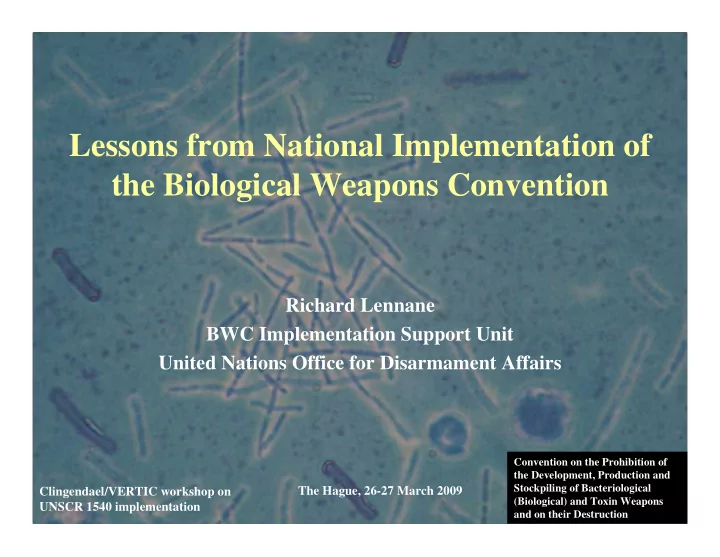 Lessons from National Implementation of the Biological Weapons Convention

Richard Lennane
BWC Implementation Support Unit
United Nations Office for Disarmament Affairs

Clingendael/VERTIC workshop on UNSCR 1540 implementation

The Hague, 26-27 March 2009

Convention on the Prohibition of the Development, Production and Stockpiling of Bacteriological (Biological) and Toxin Weapons and on their Destruction